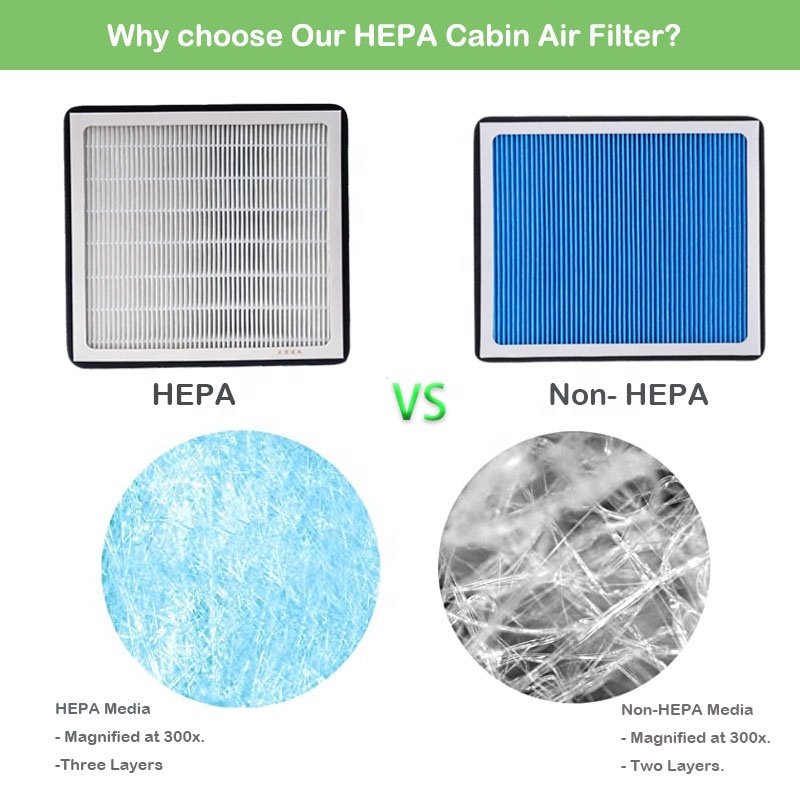 Why choose Our HEPA Cabin Air Filter?

HEPA

VS

Non- HEPA

HEPA Media
- Magnified at 300x.
-Three Layers

Non-HEPA Media
- Magnified at 300x.
- Two Layers.